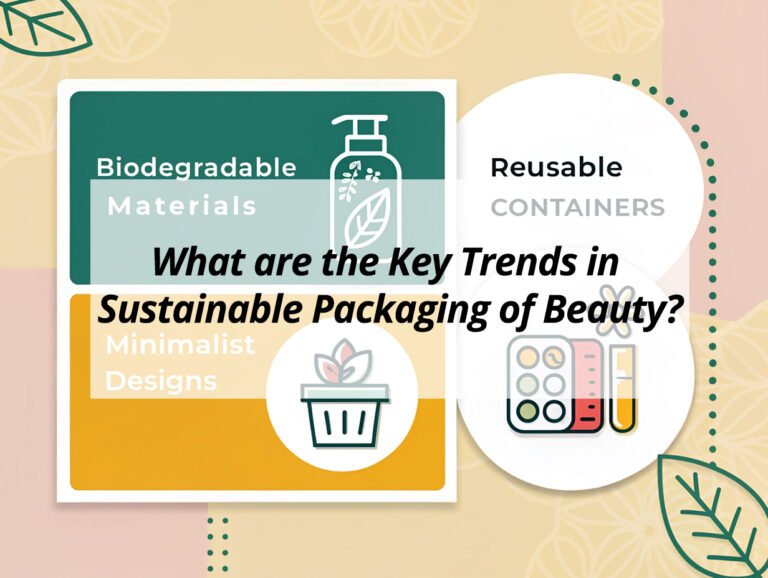 Biodegradable Materials

Reusable CONTAINERS

What are the Key Trends in Sustainable Packaging of Beauty?

Minimalist Designs